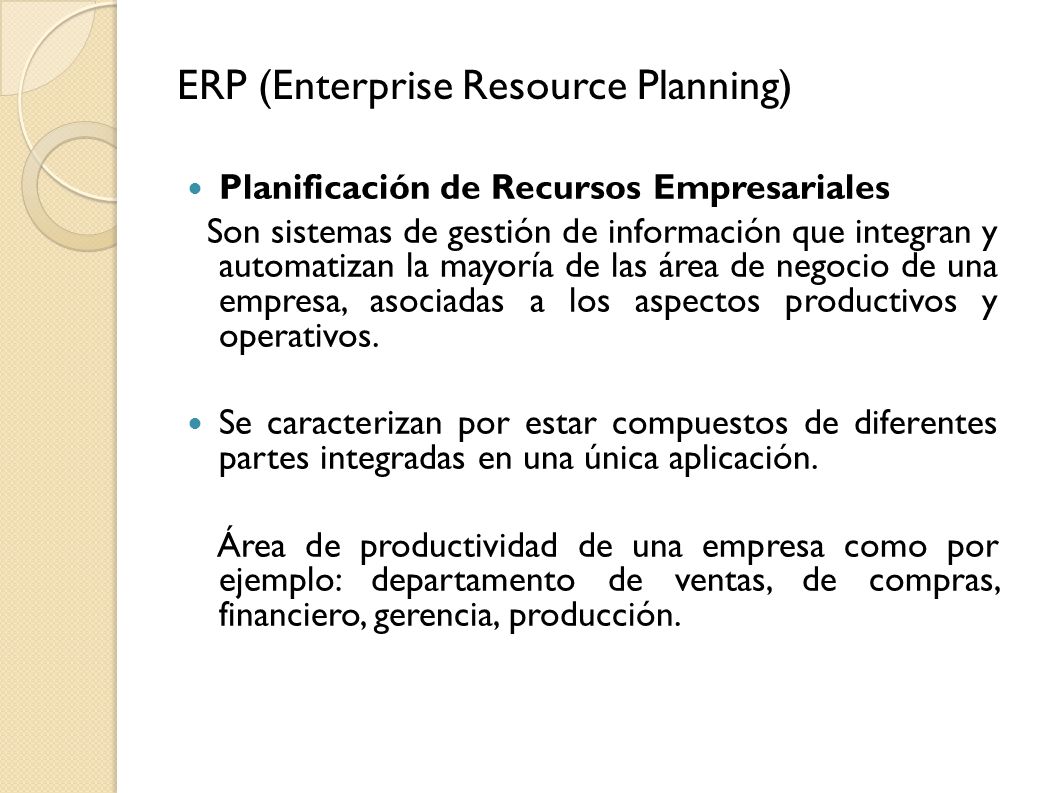 ERP (Enterprise Resource Planning)

Planificación de Recursos Empresariales

Son sistemas de gestión de información que integran y automatizan la mayoría de las área de negocio de una empresa, asociadas a los aspectos productivos y operativos.

Se caracterizan por estar compuestos de diferentes partes integradas en una única aplicación.

Área de productividad de una empresa como por ejemplo: departamento de ventas, de compras, financiero, gerencia, producción.